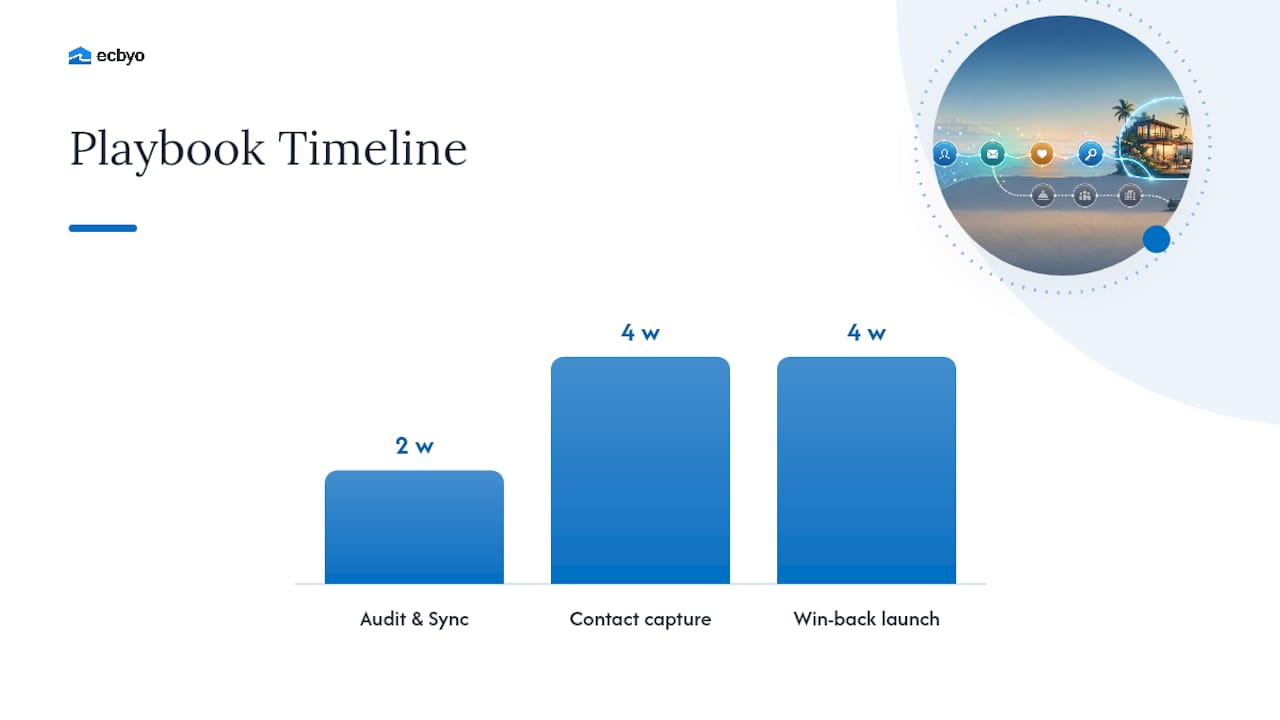 ecbyo

Playbook Timeline

2 w
4 w
4 w

Audit & Sync
Contact capture
Win-back launch